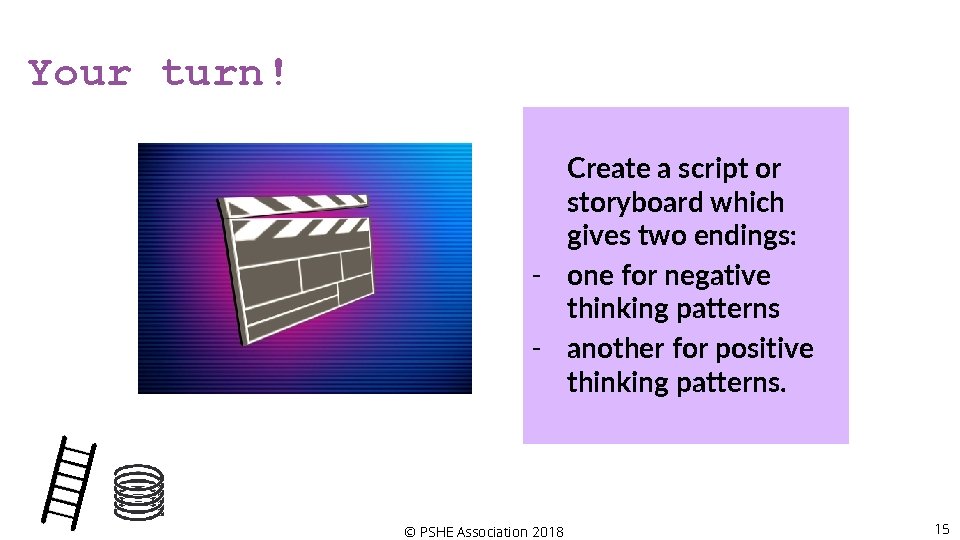 Your turn!

Create a script or storyboard which gives two endings:
- one for negative thinking patterns
- another for positive thinking patterns.

© PSHE Association 2018

15